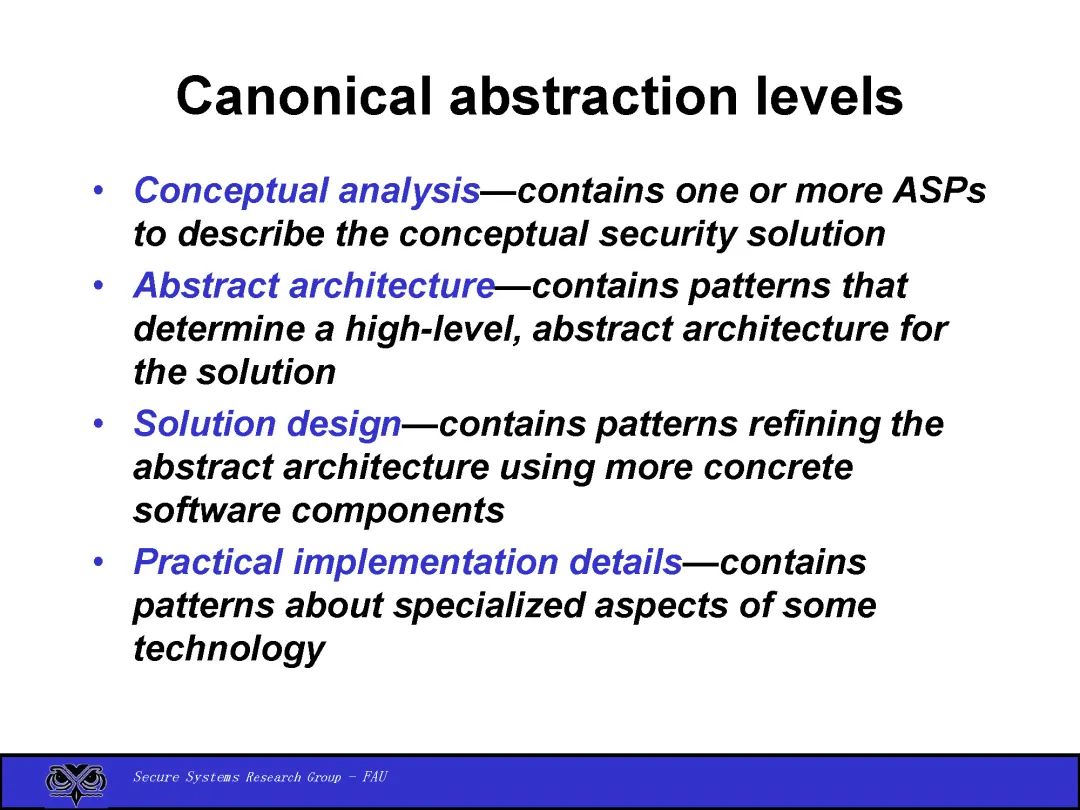 Canonical abstraction levels

• Conceptual analysis—contains one or more ASPs to describe the conceptual security solution

• Abstract architecture—contains patterns that determine a high-level, abstract architecture for the solution

• Solution design—contains patterns refining the abstract architecture using more concrete software components

• Practical implementation details—contains patterns about specialized aspects of some technology

Secure Systems Research Group - FAU